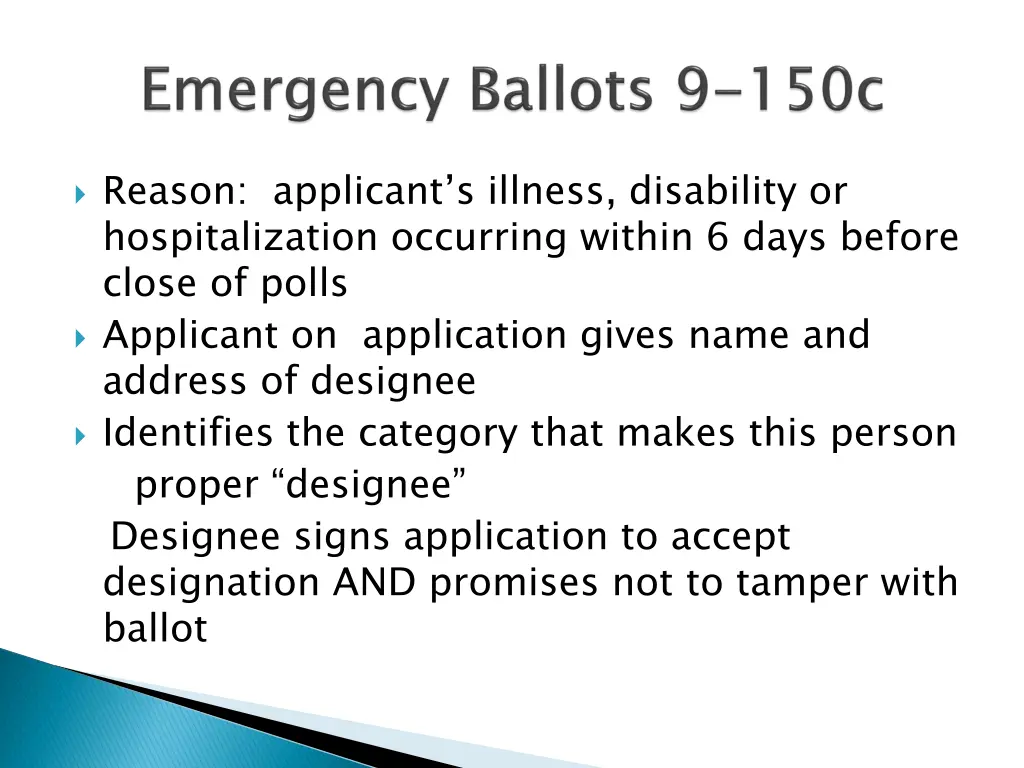 Emergency Ballots 9-150c

Reason: applicant’s illness, disability or hospitalization occurring within 6 days before close of polls

Applicant on application gives name and address of designee

Identifies the category that makes this person proper “designee”

Designee signs application to accept designation AND promises not to tamper with ballot